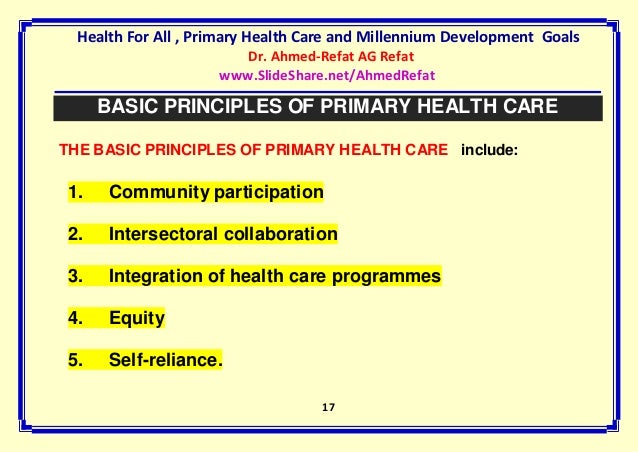 Health For All , Primary Health Care and Millennium Development Goals
Dr. Ahmed-Refat AG Refat
www.SlideShare.net/AhmedRefat

BASIC PRINCIPLES OF PRIMARY HEALTH CARE

THE BASIC PRINCIPLES OF PRIMARY HEALTH CARE include:

1. Community participation

2. Intersectoral collaboration

3. Integration of health care programmes

4. Equity

5. Self-reliance.

17